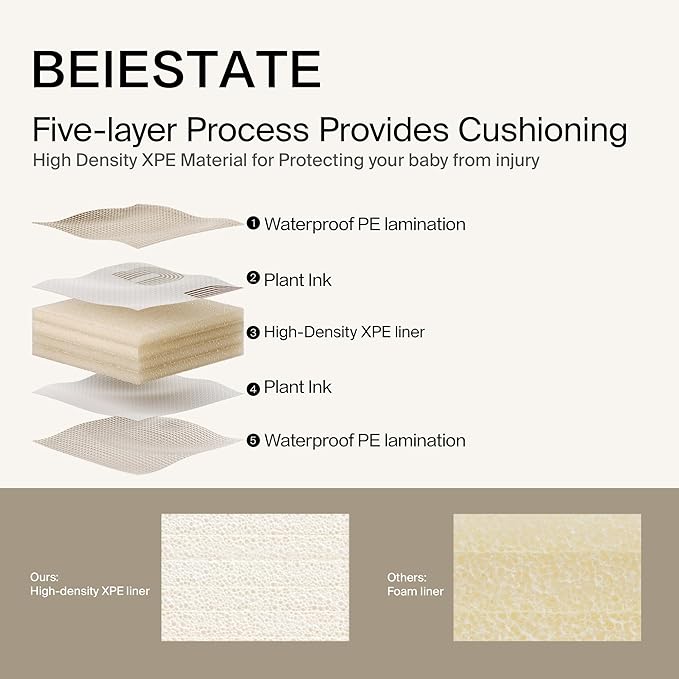 BEIESTATE

Five-layer Process Provides Cushioning

High Density XPE Material for Protecting your baby from injury

❶ Waterproof PE lamination

❷ Plant Ink

❸ High-Density XPE liner

❹ Plant Ink

❺ Waterproof PE lamination

Ours:
High-density XPE liner

Others:
Foam liner